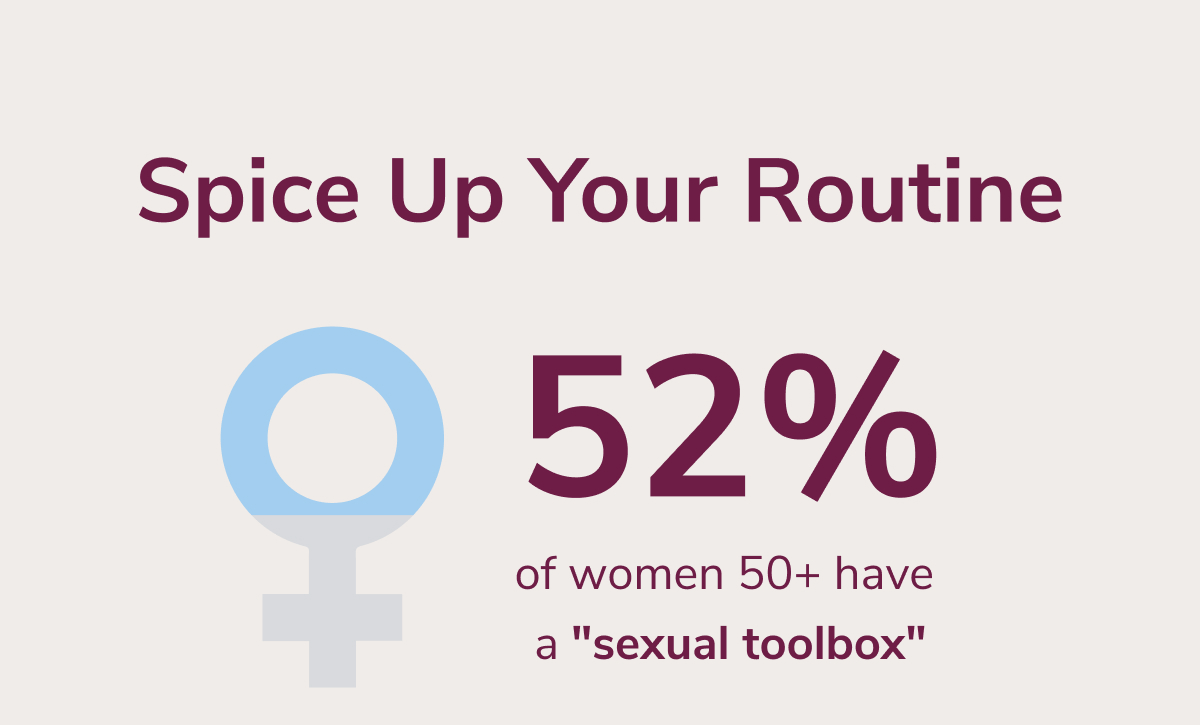 Spice Up Your Routine

52%

of women 50+ have a "sexual toolbox"